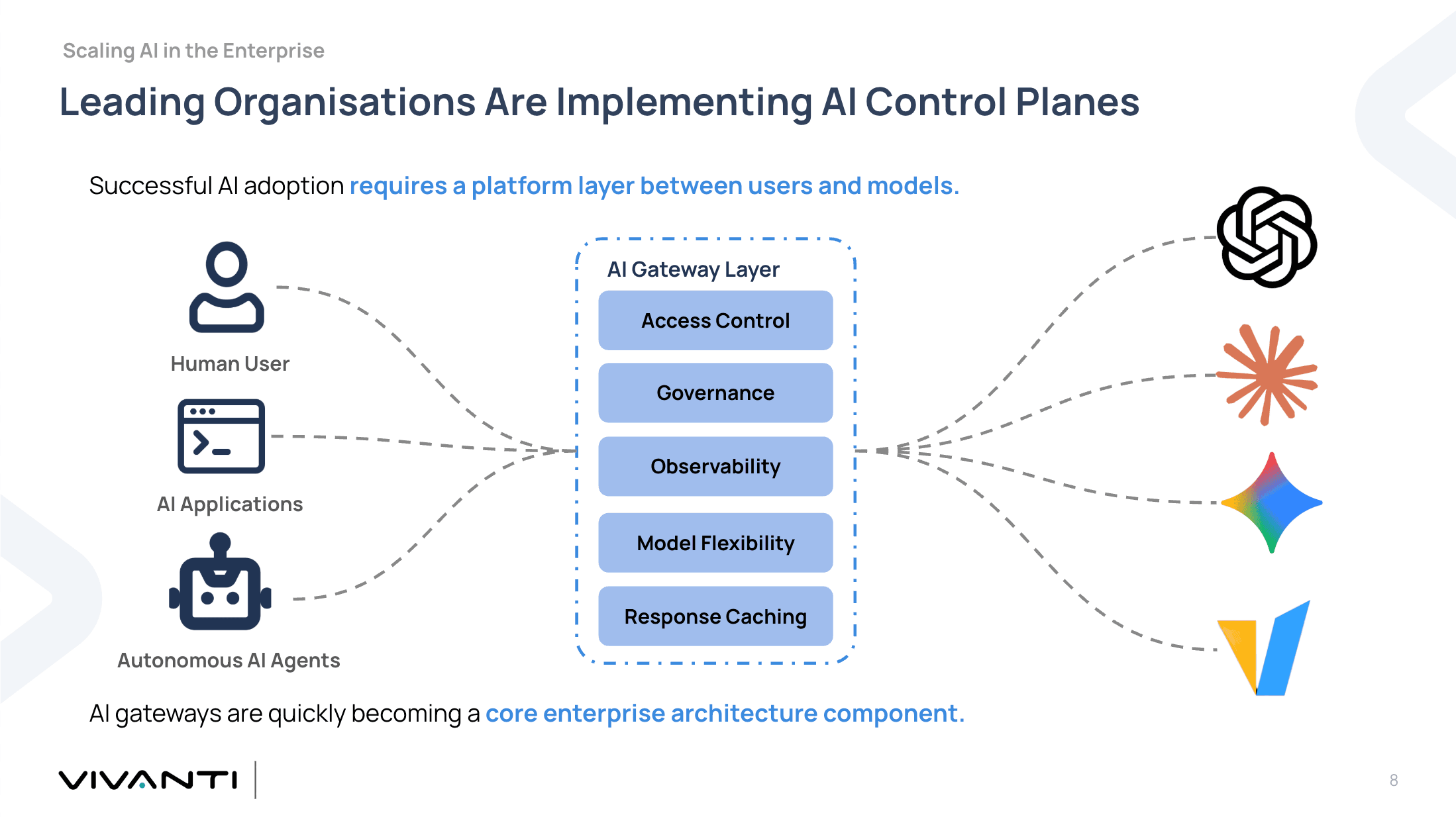 Scaling AI in the Enterprise

Leading Organisations Are Implementing AI Control Planes

Successful AI adoption requires a platform layer between users and models.

Human User

AI Applications

Autonomous AI Agents

AI Gateway Layer

Access Control

Governance

Observability

Model Flexibility

Response Caching

AI gateways are quickly becoming a core enterprise architecture component.

VIVANTI

8